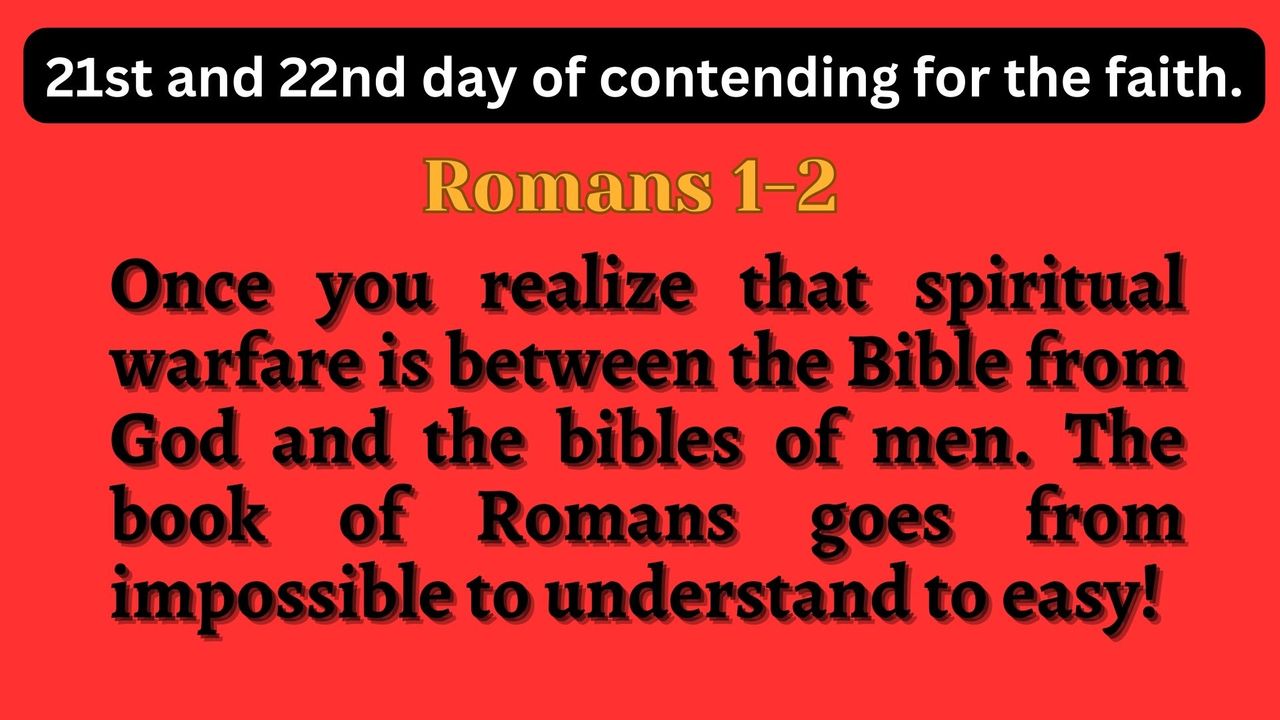 21st and 22nd day of contending for the faith.

Romans 1-2

Once you realize that spiritual warfare is between the Bible from God and the bibles of men. The book of Romans goes from impossible to understand to easy!